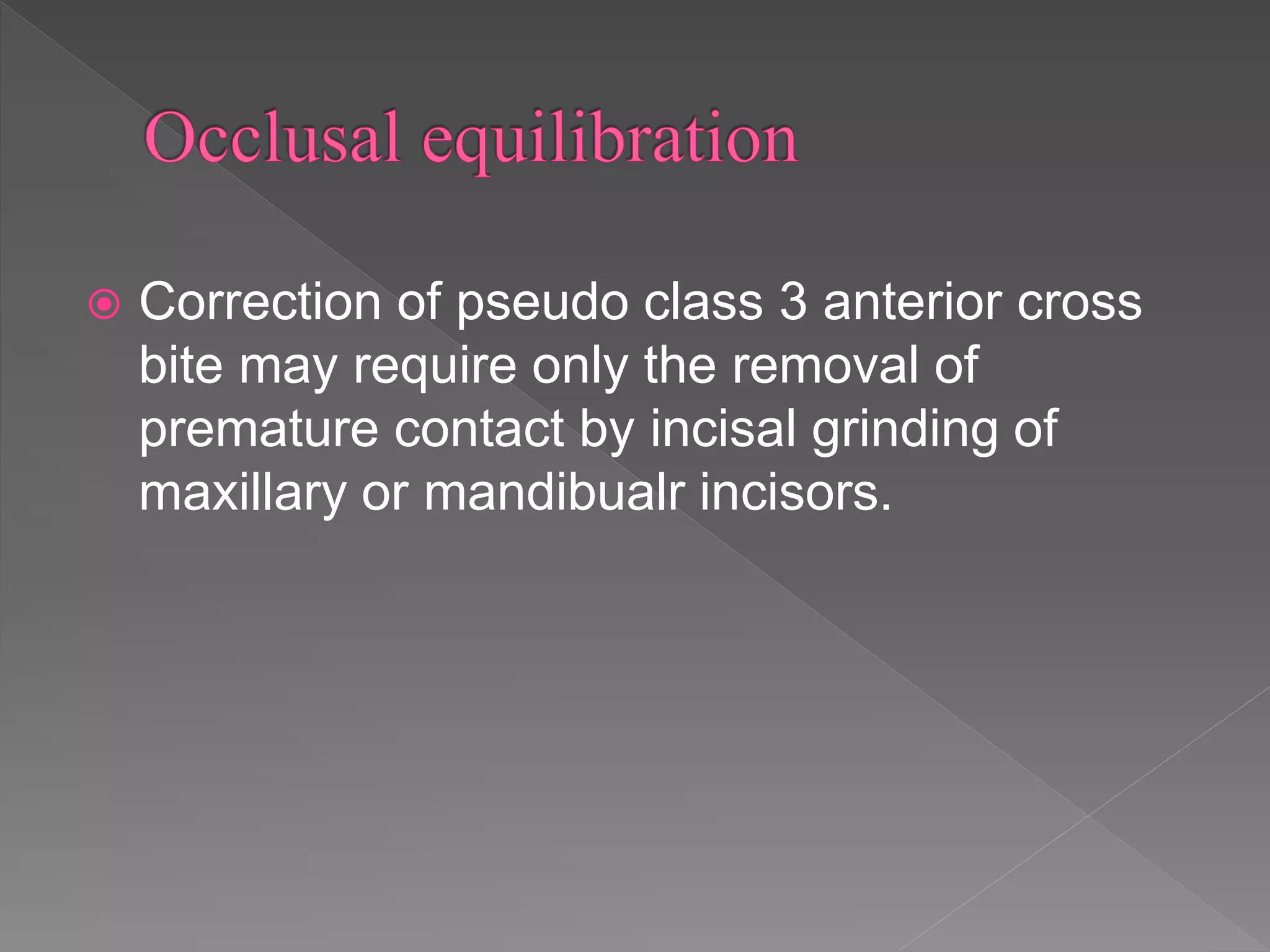 Occlusal equilibration

Correction of pseudo class 3 anterior cross bite may require only the removal of premature contact by incisal grinding of maxillary or mandibualr incisors.